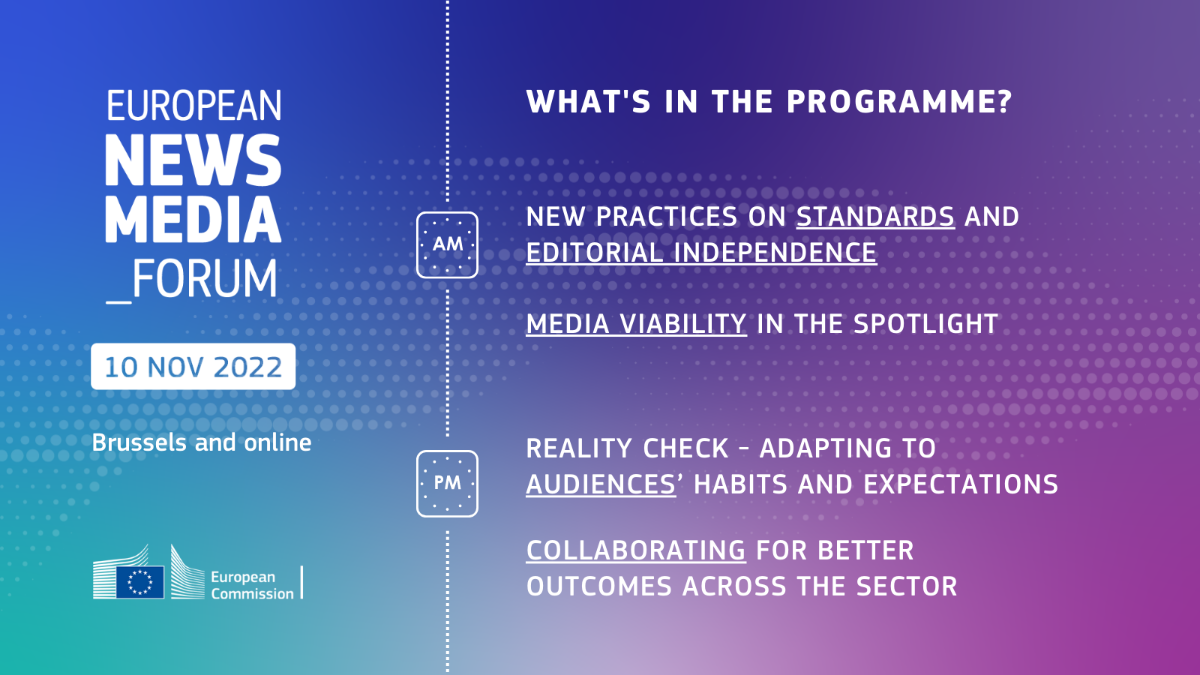 EUROPEAN NEWS MEDIA _FORUM

10 NOV 2022

Brussels and online

European Commission

WHAT'S IN THE PROGRAMME?

AM

NEW PRACTICES ON STANDARDS AND EDITORIAL INDEPENDENCE

MEDIA VIABILITY IN THE SPOTLIGHT

PM

REALITY CHECK - ADAPTING TO AUDIENCES' HABITS AND EXPECTATIONS

COLLABORATING FOR BETTER OUTCOMES ACROSS THE SECTOR